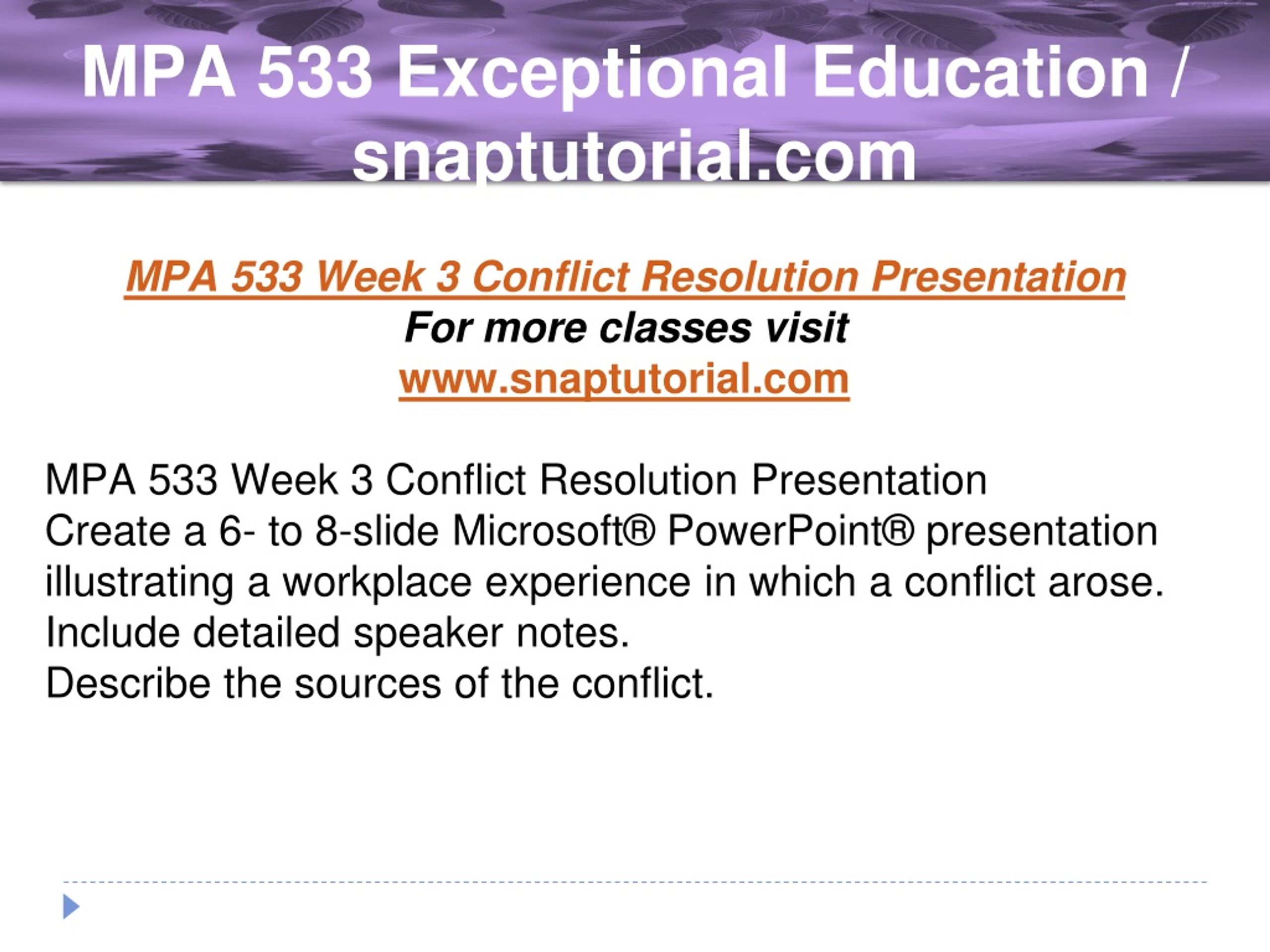 MPA 533 Exceptional Education / snaptutorial.com

MPA 533 Week 3 Conflict Resolution Presentation
For more classes visit
www.snaptutorial.com

MPA 533 Week 3 Conflict Resolution Presentation
Create a 6- to 8-slide Microsoft® PowerPoint® presentation illustrating a workplace experience in which a conflict arose. Include detailed speaker notes.
Describe the sources of the conflict.